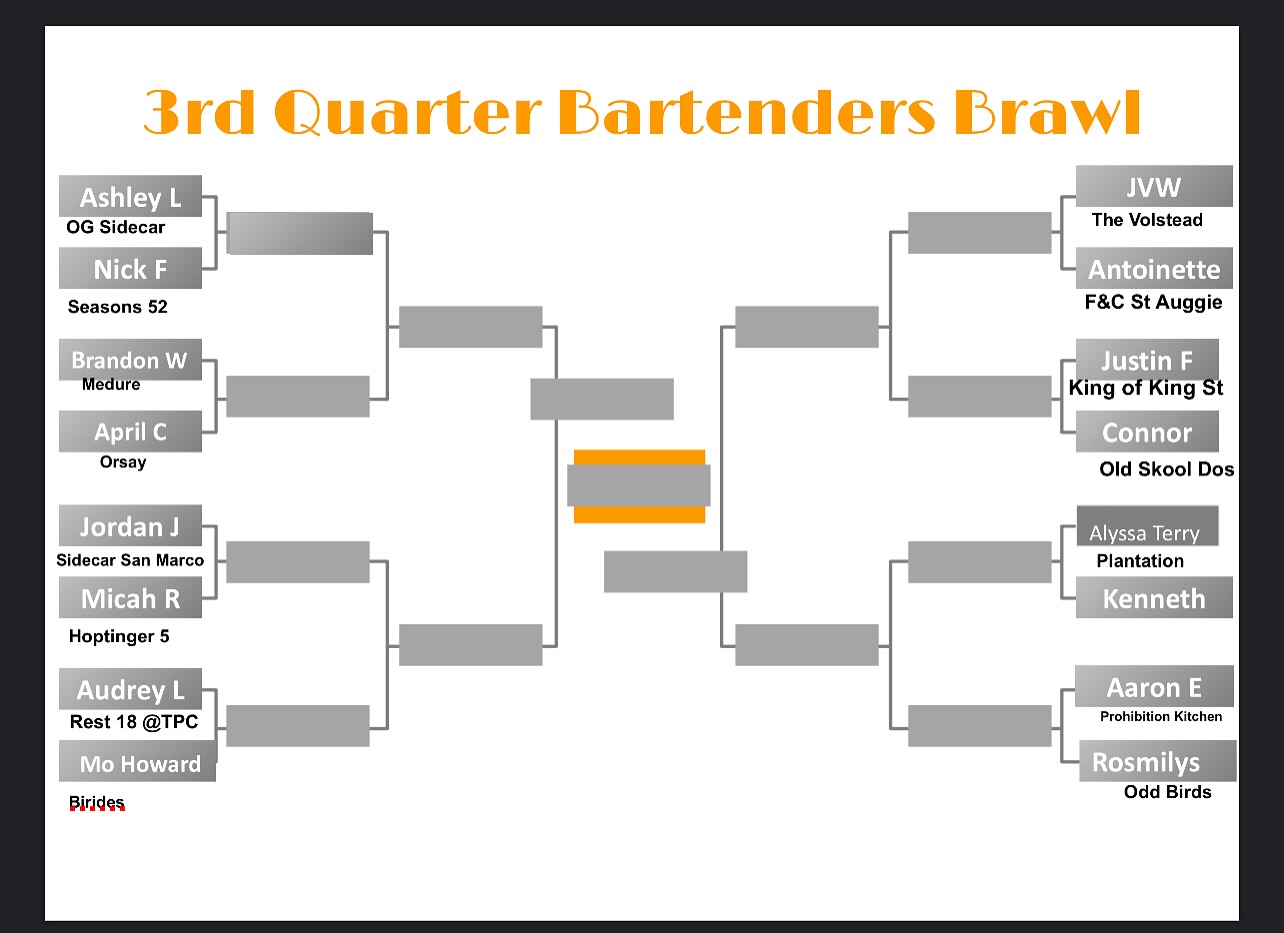 3rd Quarter Bartenders Brawl

Ashley L
OG Sidecar

Nick F
Seasons 52

Brandon W
Medure

April C
Orsay

Jordan J
Sidecar San Marco

Micah R
Hoptinger 5

Audrey L
Rest 18 @TPC

Mo Howard
Birides

JVW
The Volstead

Antoinette
F&C St Auggie

Justin F
King of King St

Connor
Old Skool Dos

Alyssa Terry
Plantation

Kenneth

Aaron E
Prohibition Kitchen

Rosmilys
Odd Birds